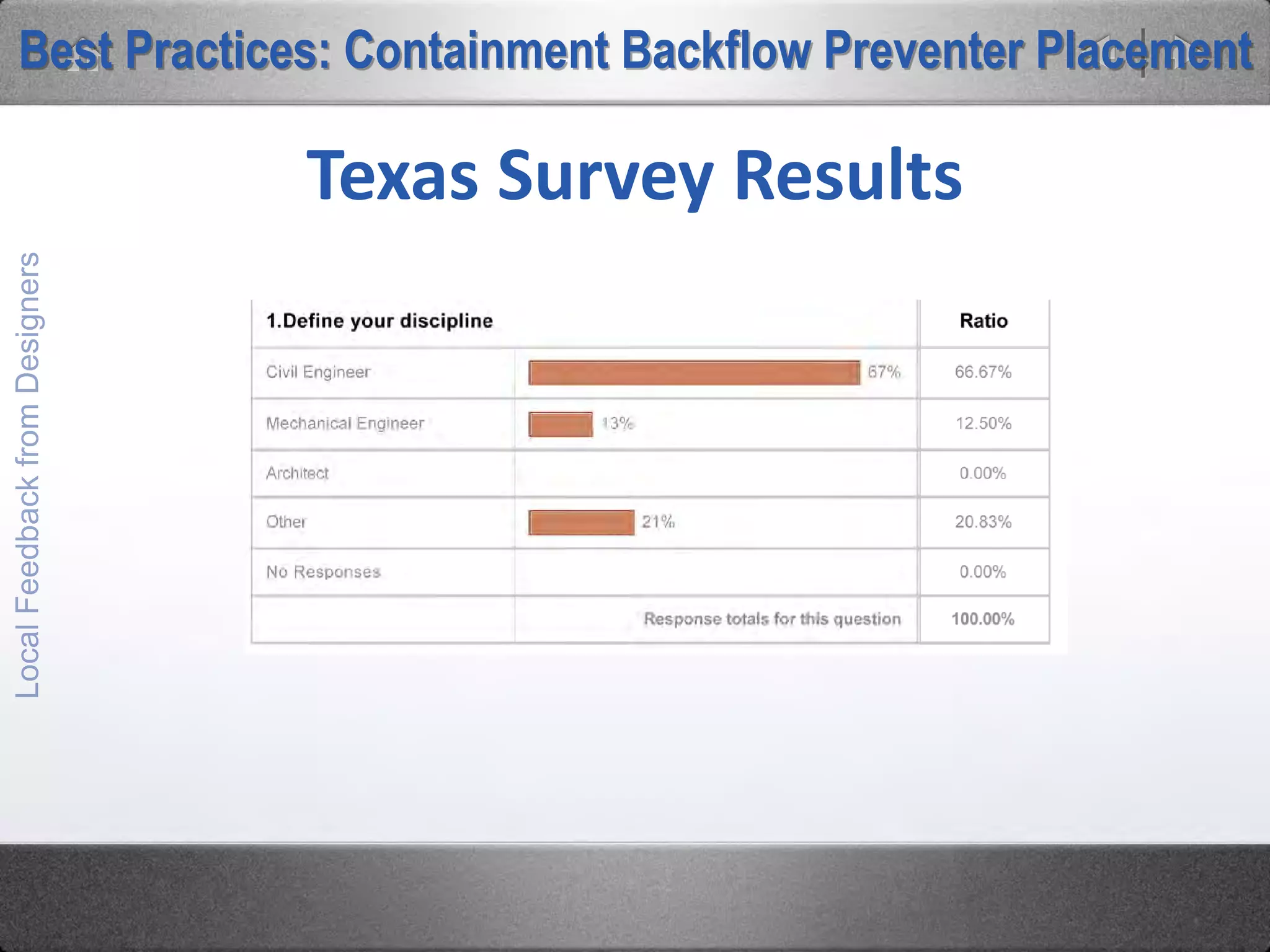 Best Practices: Containment Backflow Preventer Placement

Texas Survey Results

Local Feedback from Designers

| 1.Define your discipline | | Ratio |
|---|---|---|
| Civil Engineer | 67% | 66.67% |
| Mechanical Engineer | 13% | 12.50% |
| Architect | | 0.00% |
| Other | 21% | 20.83% |
| No Responses | | 0.00% |
| | Response totals for this question | 100.00% |